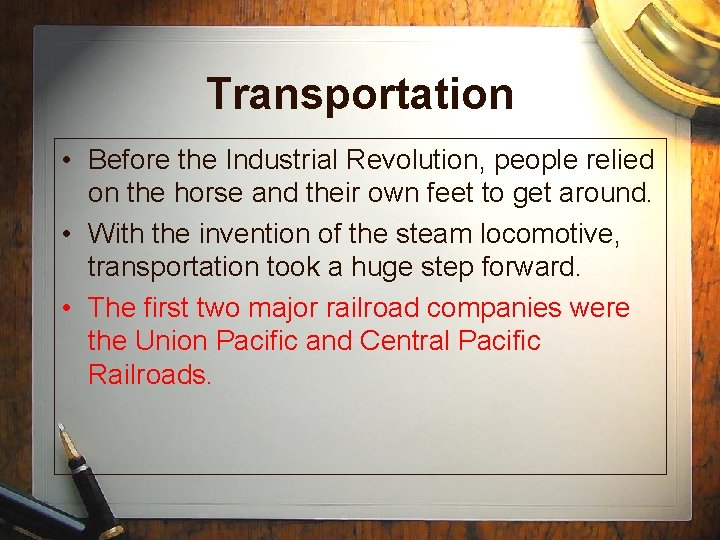 Transportation

• Before the Industrial Revolution, people relied on the horse and their own feet to get around.
• With the invention of the steam locomotive, transportation took a huge step forward.
• The first two major railroad companies were the Union Pacific and Central Pacific Railroads.